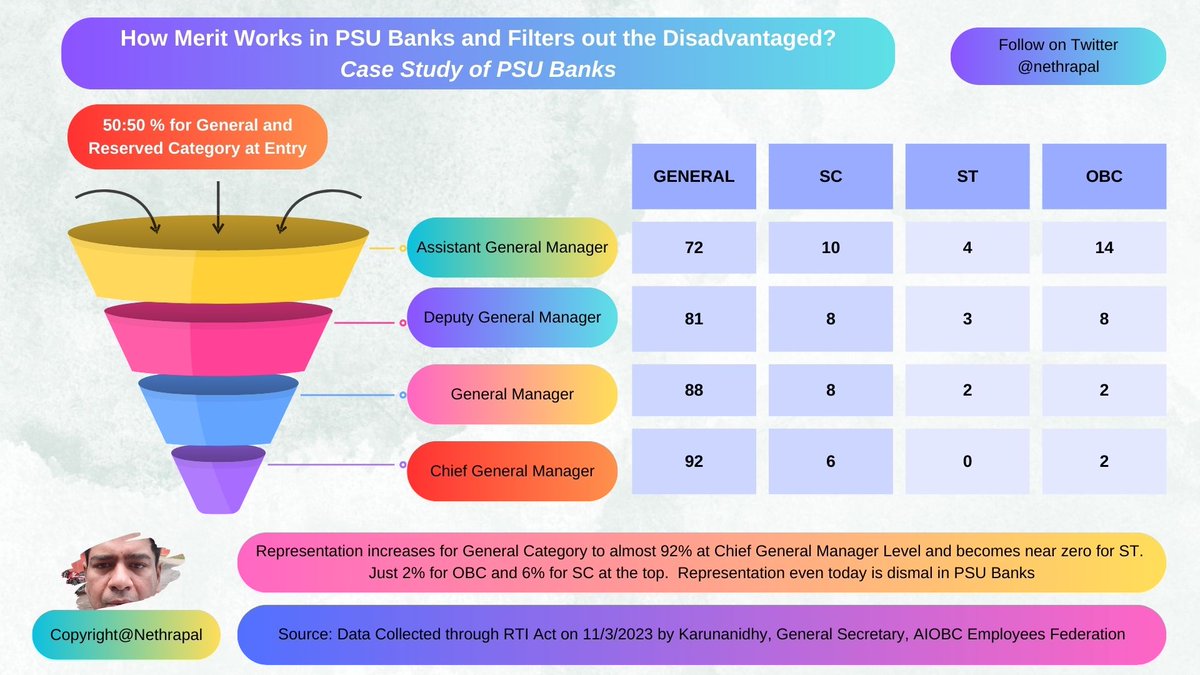 How Merit Works in PSU Banks and Filters out the Disadvantaged?
Case Study of PSU Banks

Follow on Twitter
@nethrapal

50:50 % for General and Reserved Category at Entry

| | GENERAL | SC | ST | OBC |
|---|---|---|---|---|
| Assistant General Manager | 72 | 10 | 4 | 14 |
| Deputy General Manager | 81 | 8 | 3 | 8 |
| General Manager | 88 | 8 | 2 | 2 |
| Chief General Manager | 92 | 6 | 0 | 2 |

Representation increases for General Category to almost 92% at Chief General Manager Level and becomes near zero for ST. Just 2% for OBC and 6% for SC at the top. Representation even today is dismal in PSU Banks

Copyright@Nethrapal

Source: Data Collected through RTI Act on 11/3/2023 by Karunanidhy, General Secretary, AIOBC Employees Federation